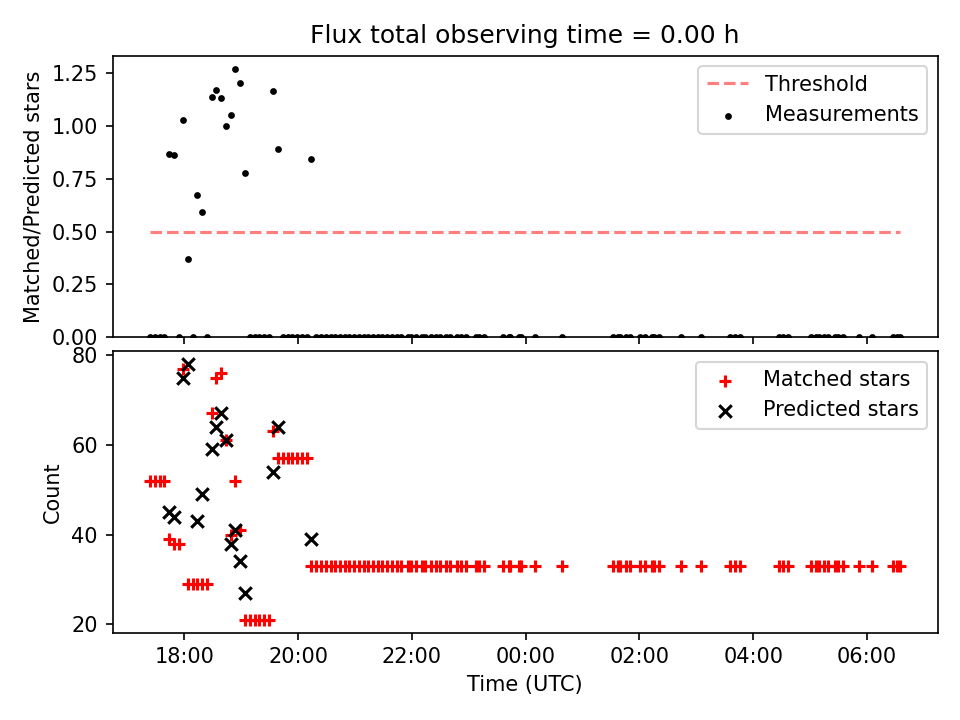 Flux total observing time = 0.00 h

Matched/Predicted stars

1.25
1.00
0.75
0.50
0.25
0.00

Threshold
Measurements

Count

80
60
40
20

Matched stars
Predicted stars

18:00
20:00
22:00
00:00
02:00
04:00
06:00

Time (UTC)